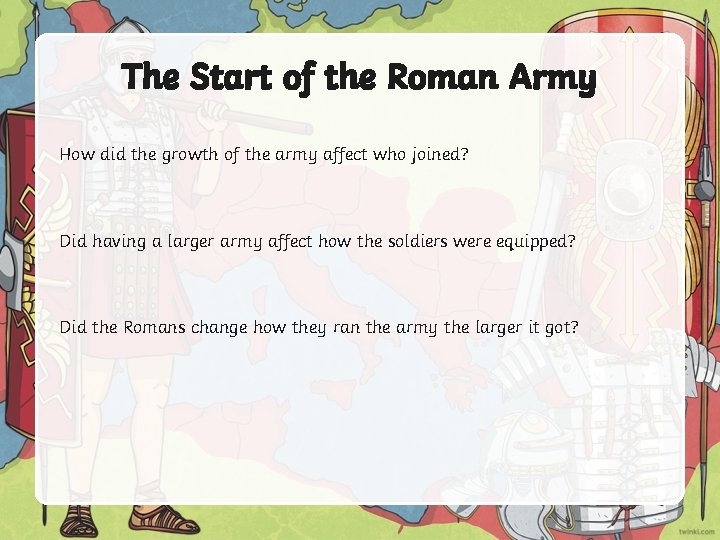 The Start of the Roman Army

How did the growth of the army affect who joined?

Did having a larger army affect how the soldiers were equipped?

Did the Romans change how they ran the army the larger it got?

twinkl.com